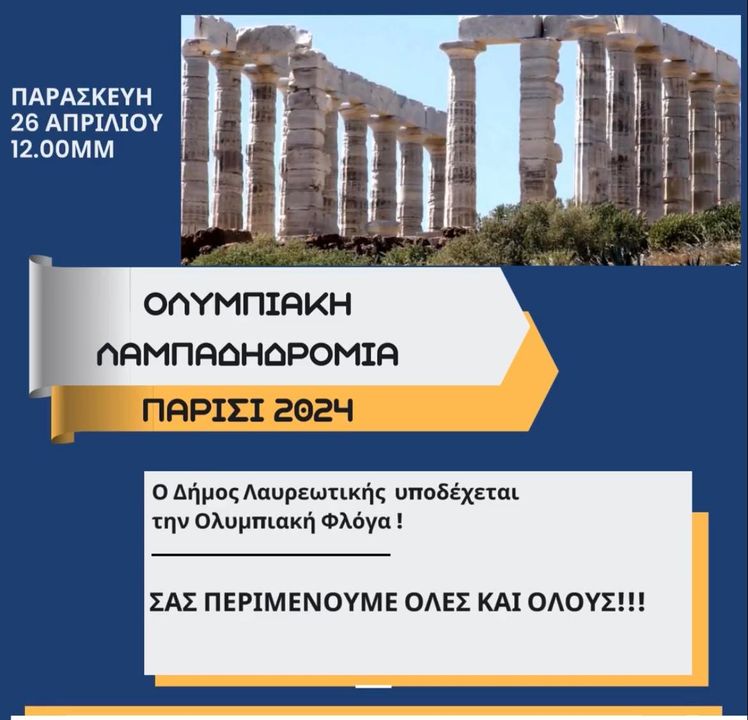 ΠΑΡΑΣΚΕΥΗ
26 ΑΠΡΙΛΙΟΥ
12.00ΜΜ

ΟΛΥΜΠΙΑΚΗ
ΛΑΜΠΑΔΗΔΡΟΜΙΑ

ΠΑΡΙΣΙ 2024

Ο Δήμος Λαυρεωτικής υποδέχεται την Ολυμπιακή Φλόγα !

ΣΑΣ ΠΕΡΙΜΕΝΟΥΜΕ ΟΛΕΣ ΚΑΙ ΟΛΟΥΣ!!!